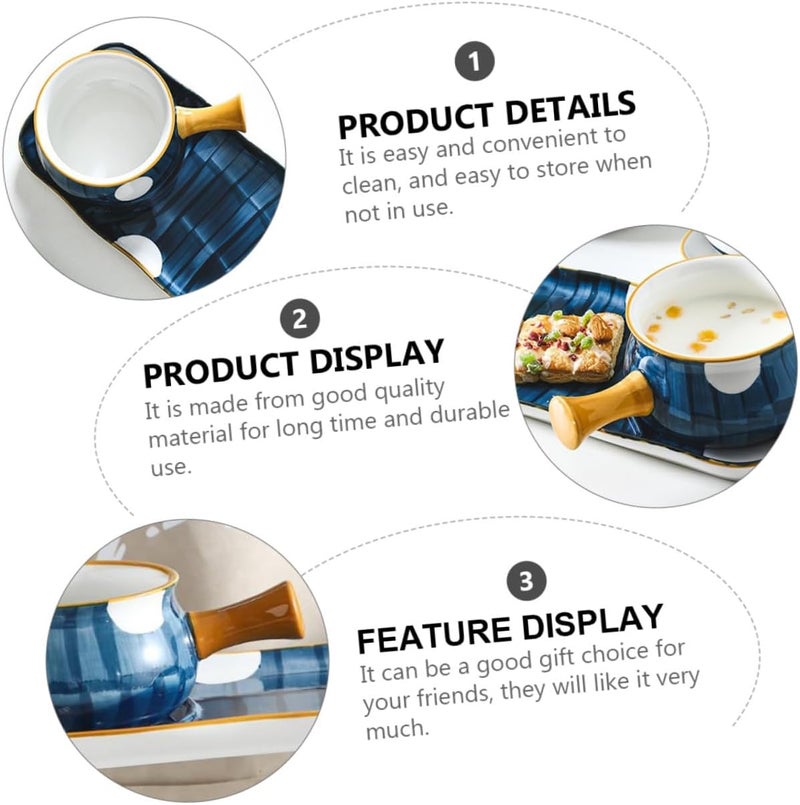 1

PRODUCT DETAILS

It is easy and convenient to clean, and easy to store when not in use.

2

PRODUCT DISPLAY

It is made from good quality material for long time and durable use.

3

FEATURE DISPLAY

It can be a good gift choice for your friends, they will like it very much.